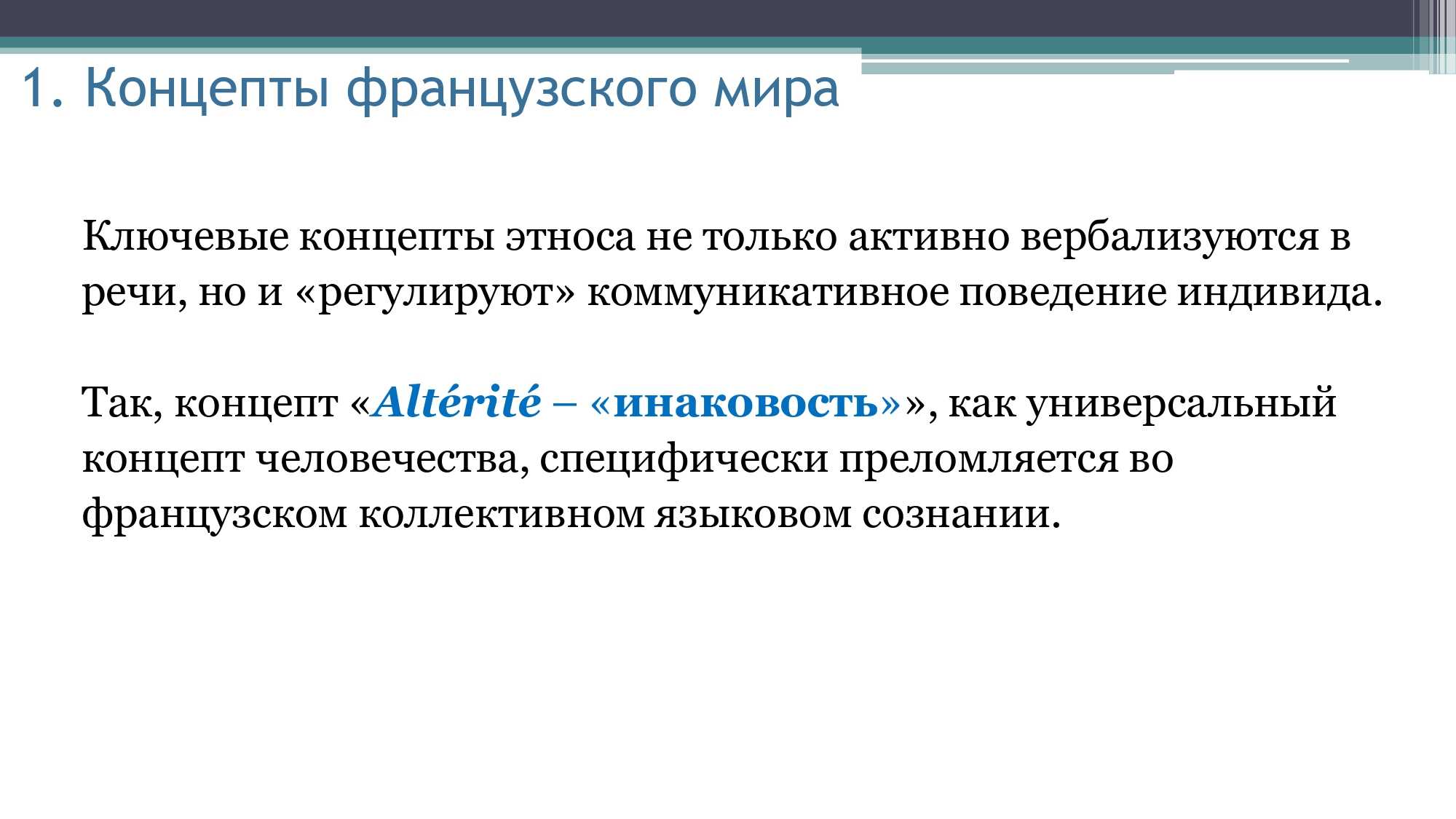 1. Концепты французского мира

Ключевые концепты этноса не только активно вербализуются в речи, но и «регулируют» коммуникативное поведение индивида.

Так, концепт «Altérité – «инаковость»», как универсальный концепт человечества, специфически преломляется во французском коллективном языковом сознании.